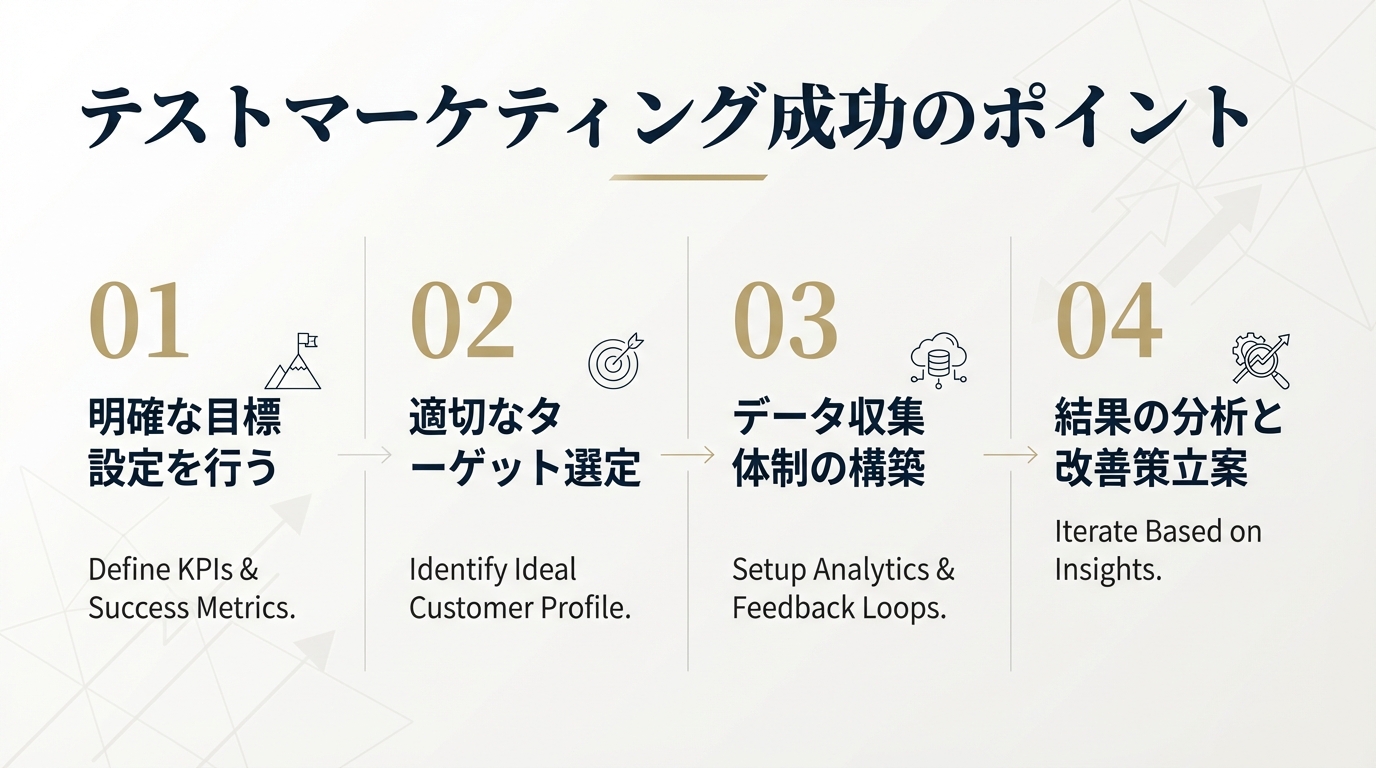 テストマーケティング成功のポイント

01
明確な目標設定を行う
Define KPIs & Success Metrics.

02
適切なターゲット選定
Identify Ideal Customer Profile.

03
データ収集体制の構築
Setup Analytics & Feedback Loops.

04
結果の分析と改善策立案
Iterate Based on Insights.